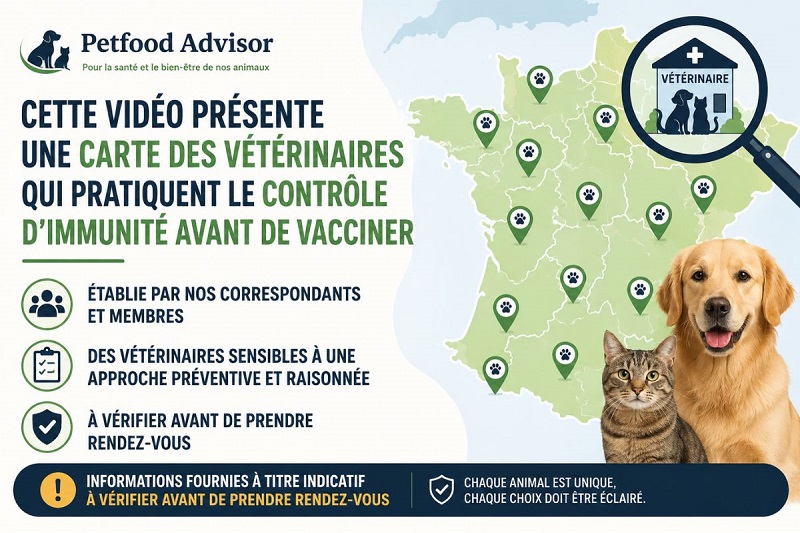 Petfood Advisor
Pour la santé et le bien-être de nos animaux

CETTE VIDÉO PRÉSENTE UNE CARTE DES VÉTÉRINAIRES QUI PRATIQUENT LE CONTRÔLE D'IMMUNITÉ AVANT DE VACCINER

ÉTABLIE PAR NOS CORRESPONDANTS ET MEMBRES

DES VÉTÉRINAIRES SENSIBLES À UNE APPROCHE PRÉVENTIVE ET RAISONNÉE

À VÉRIFIER AVANT DE PRENDRE RENDEZ-VOUS

VÉTÉRINAIRE

INFORMATIONS FOURNIES À TITRE INDICATIF
À VÉRIFIER AVANT DE PRENDRE RENDEZ-VOUS

CHAQUE ANIMAL EST UNIQUE,
CHAQUE CHOIX DOIT ÊTRE ÉCLAIRÉ.